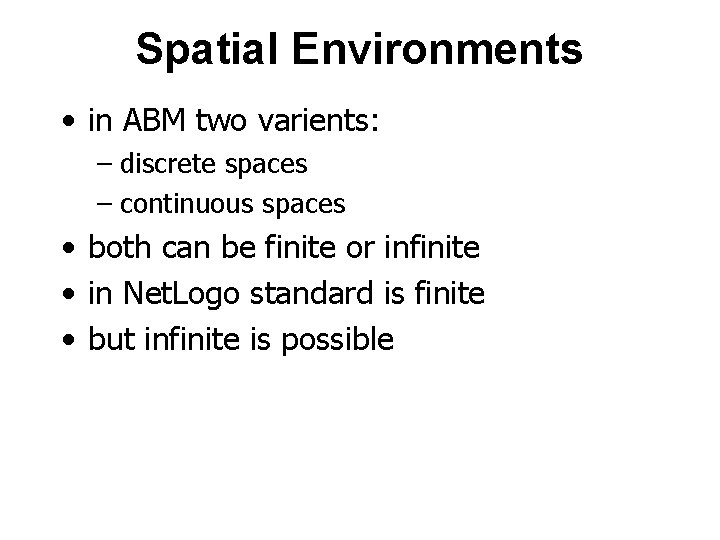 Spatial Environments

• in ABM two varients:
  – discrete spaces
  – continuous spaces
• both can be finite or infinite
• in NetLogo standard is finite
• but infinite is possible